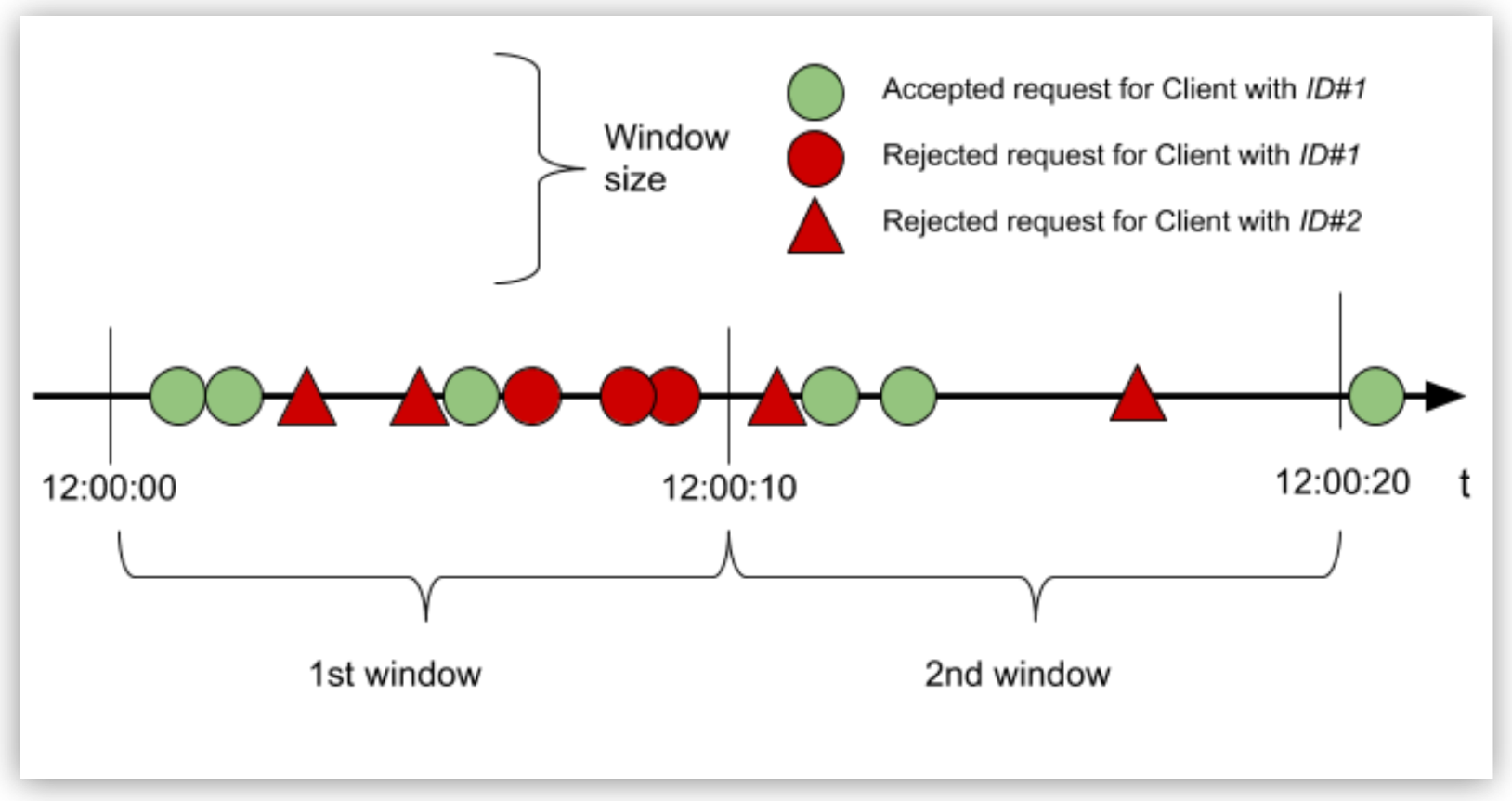 Window size

Accepted request for Client with ID#1
Rejected request for Client with ID#1
Rejected request for Client with ID#2

12:00:00
12:00:10
12:00:20
t

1st window
2nd window